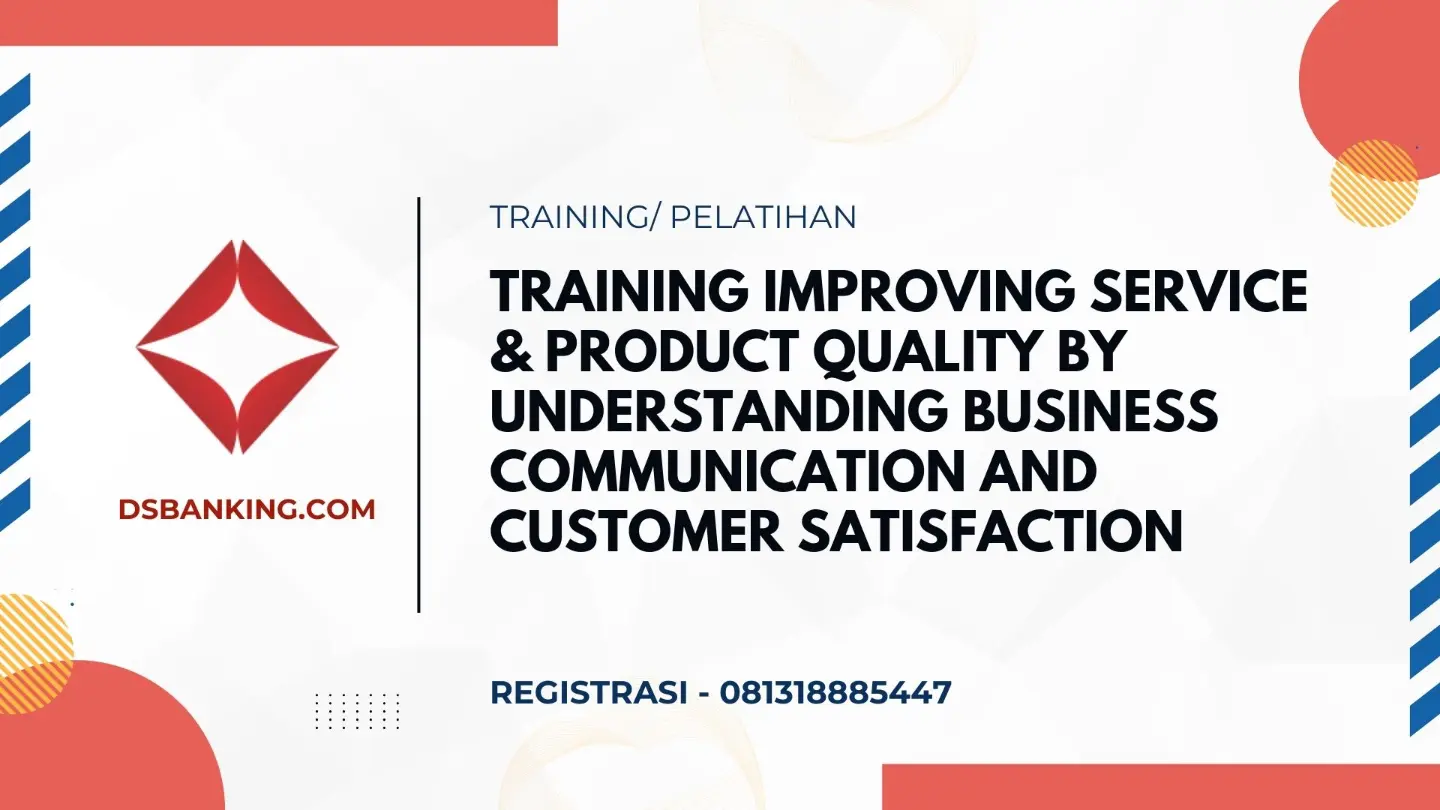 DSBANKING.COM

TRAINING/ PELATIHAN

TRAINING IMPROVING SERVICE & PRODUCT QUALITY BY UNDERSTANDING BUSINESS COMMUNICATION AND CUSTOMER SATISFACTION

REGISTRASI - 081318885447